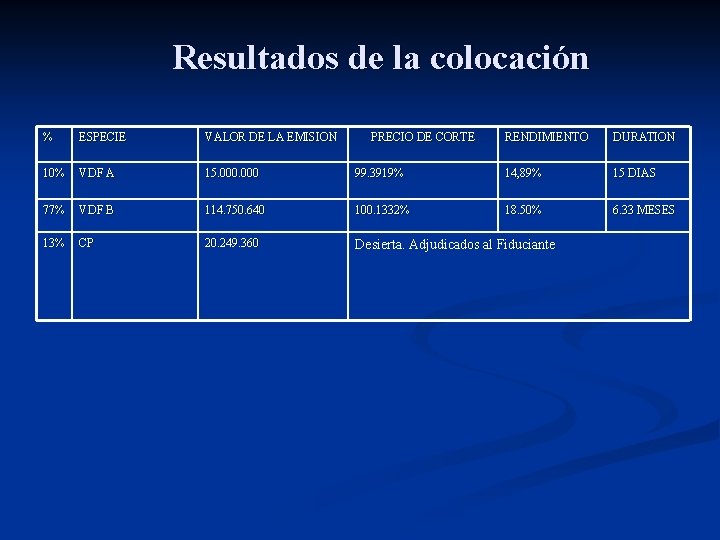 Resultados de la colocación

| % | ESPECIE | VALOR DE LA EMISION | PRECIO DE CORTE | RENDIMIENTO | DURATION |
|---|---|---|---|---|---|
| 10% | VDF A | 15.000.000 | 99.3919% | 14,89% | 15 DIAS |
| 77% | VDF B | 114.750.640 | 100.1332% | 18.50% | 6.33 MESES |
| 13% | CP | 20.249.360 | Desierta. Adjudicados al Fiduciante | | |